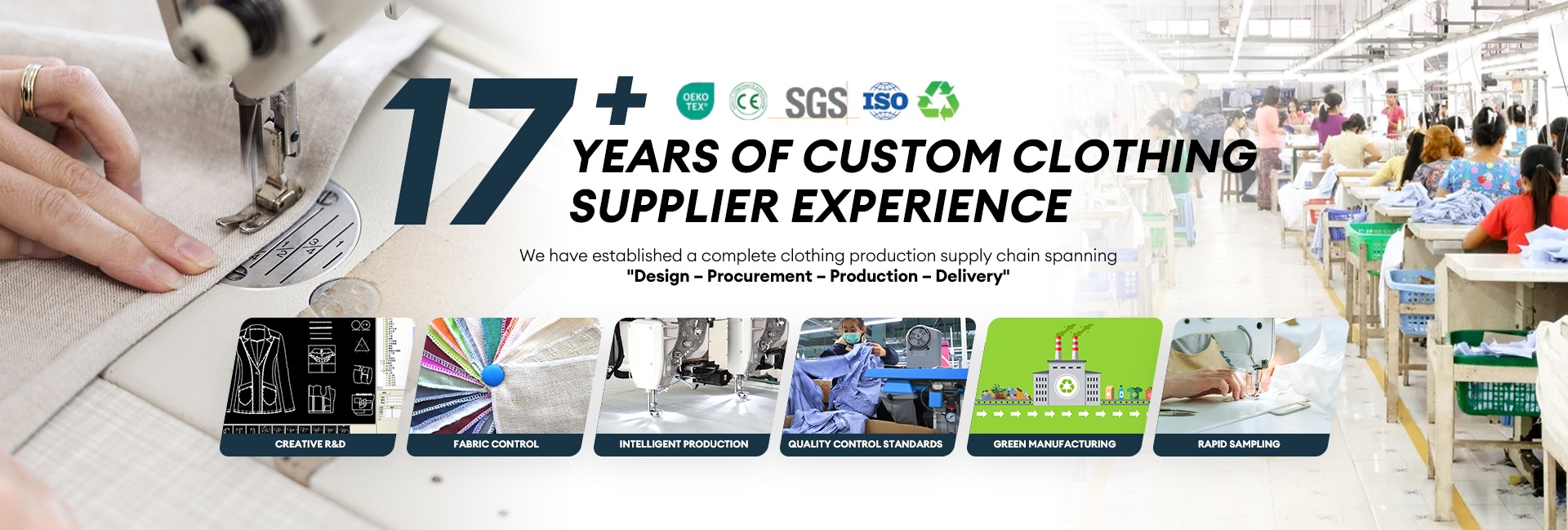 17+

OEKO TEX®

CE

SGS

ISO

YEARS OF CUSTOM CLOTHING SUPPLIER EXPERIENCE

We have established a complete clothing production supply chain spanning
"Design – Procurement – Production – Delivery"

CREATIVE R&D

FABRIC CONTROL

INTELLIGENT PRODUCTION

QUALITY CONTROL STANDARDS

GREEN MANUFACTURING

RAPID SAMPLING